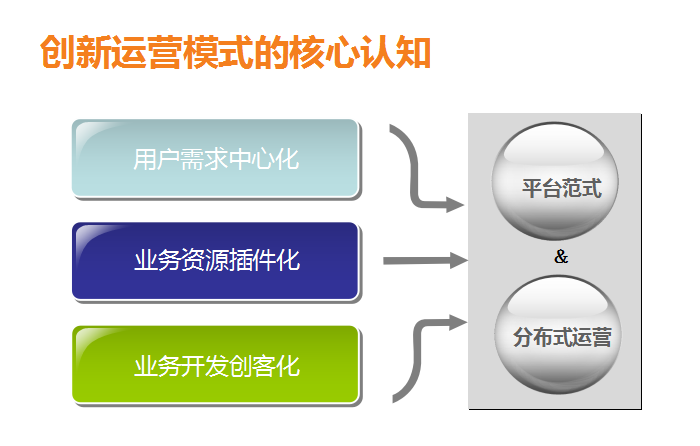 创新运营模式的核心认知

用户需求中心化

业务资源插件化

业务开发创客化

平台范式

&

分布式运营